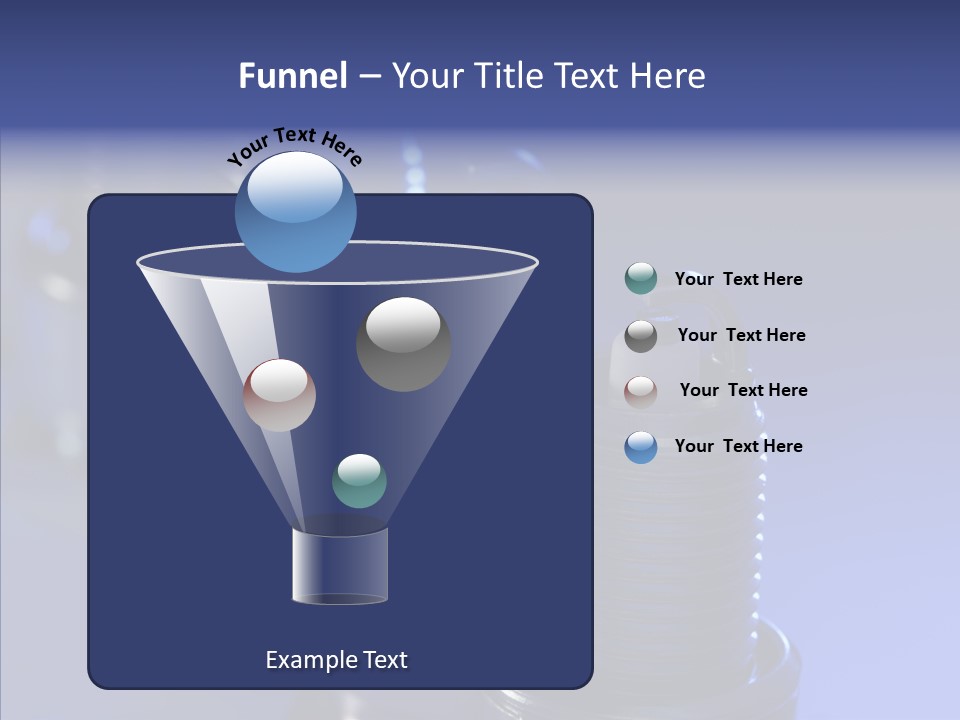 Funnel – Your Title Text Here

Your Text Here

Example Text

Your Text Here

Your Text Here

Your Text Here

Your Text Here